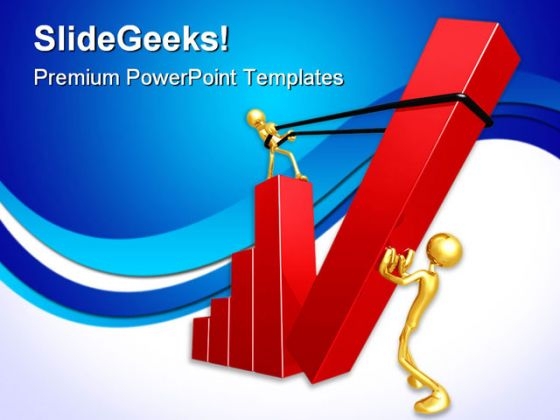 SlideGeeks!

Premium PowerPoint Templates